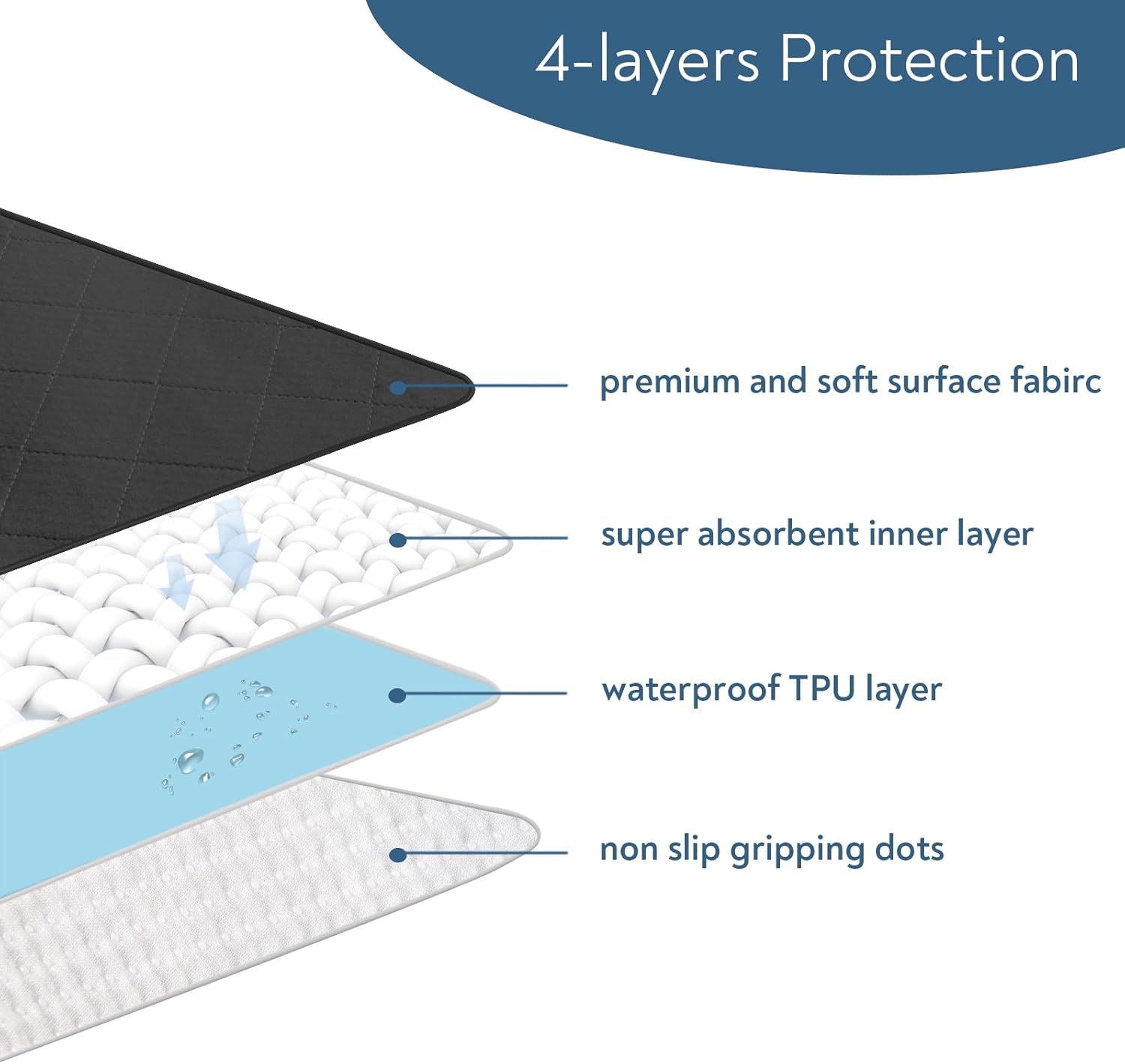 4-layers Protection

premium and soft surface fabirc

super absorbent inner layer

waterproof TPU layer

non slip gripping dots